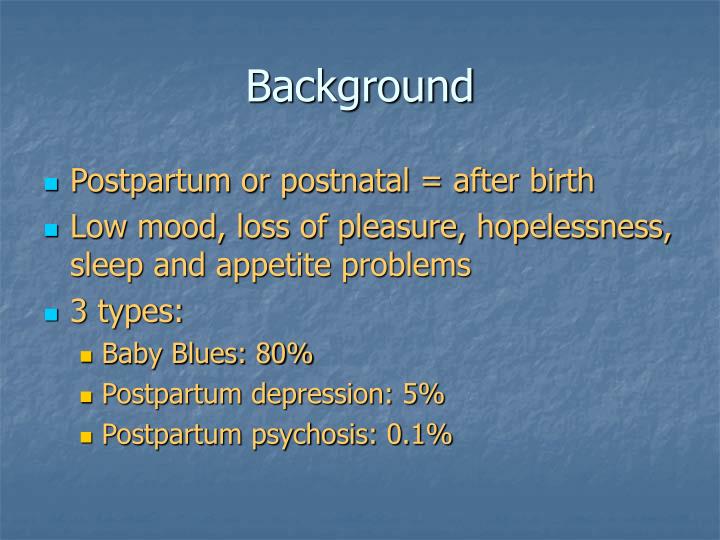 Background

- Postpartum or postnatal = after birth
- Low mood, loss of pleasure, hopelessness, sleep and appetite problems
- 3 types:
  - Baby Blues: 80%
  - Postpartum depression: 5%
  - Postpartum psychosis: 0.1%